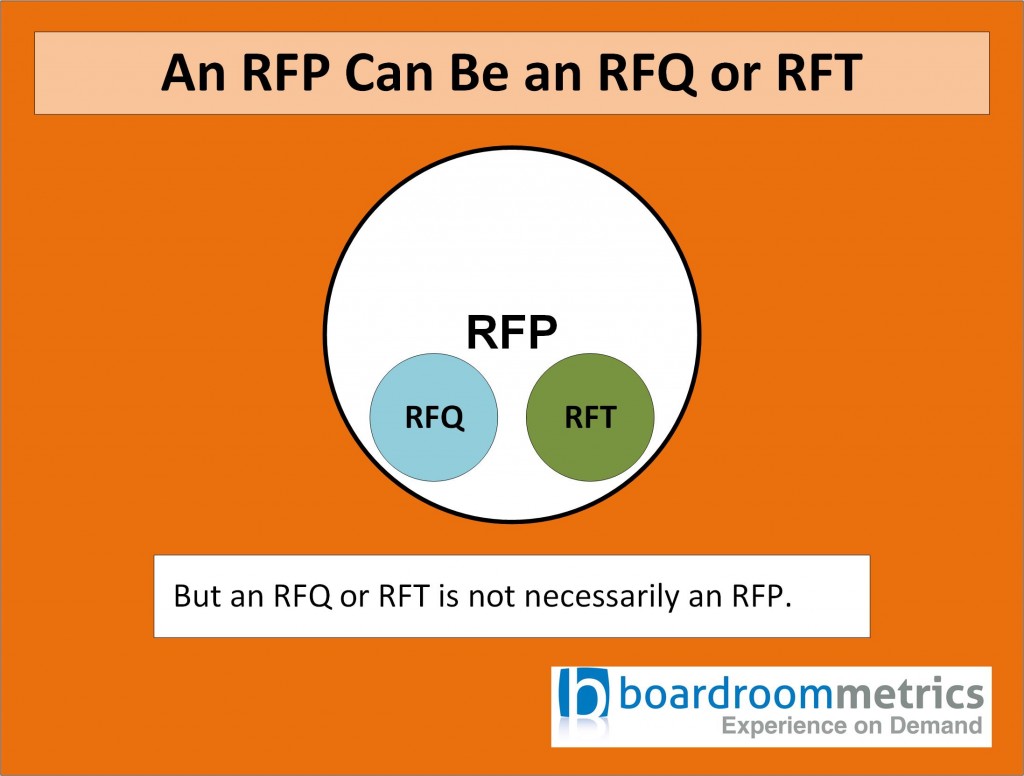 An RFP Can Be an RFQ or RFT

RFP

RFQ

RFT

But an RFQ or RFT is not necessarily an RFP.

b boardroommetrics
Experience on Demand